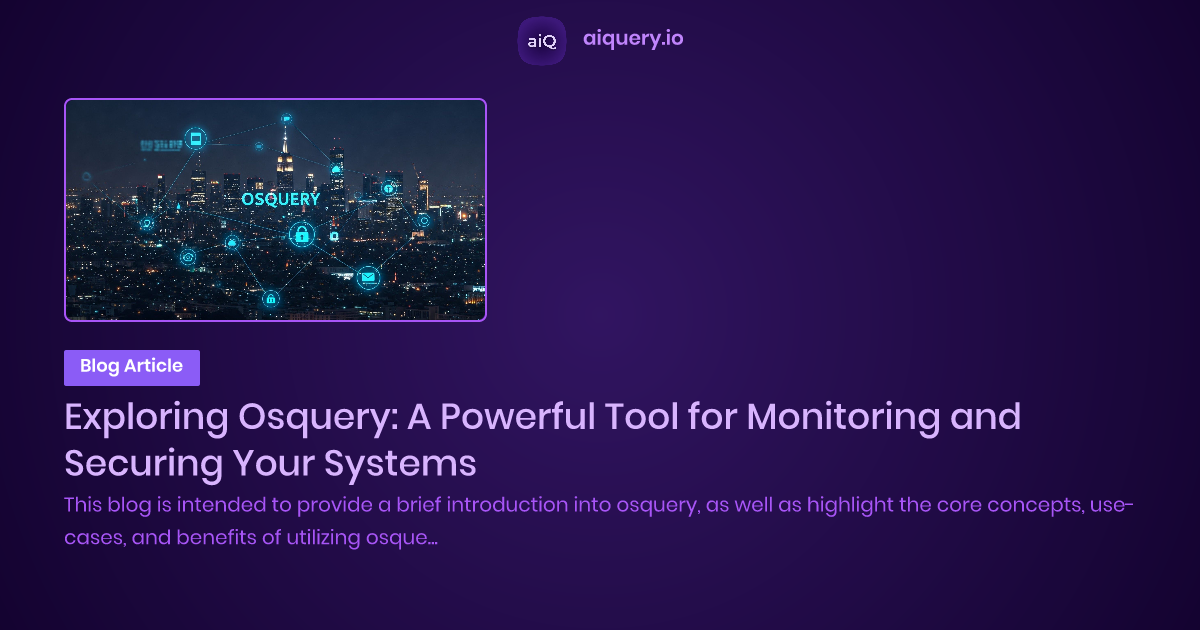 aiQ aiquery.io

OSQUERY

Blog Article

Exploring Osquery: A Powerful Tool for Monitoring and Securing Your Systems

This blog is intended to provide a brief introduction into osquery, as well as highlight the core concepts, use-cases, and benefits of utilizing osque...